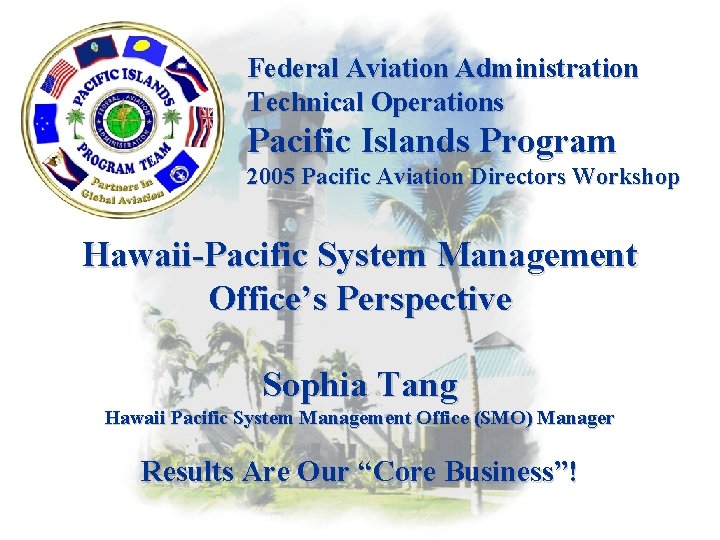 PACIFIC ISLANDS PROGRAM TEAM
FEDERAL AVIATION ADMINISTRATION
Partners in Global Aviation

Federal Aviation Administration
Technical Operations
Pacific Islands Program
2005 Pacific Aviation Directors Workshop

Hawaii-Pacific System Management Office's Perspective

Sophia Tang
Hawaii Pacific System Management Office (SMO) Manager

Results Are Our "Core Business"!